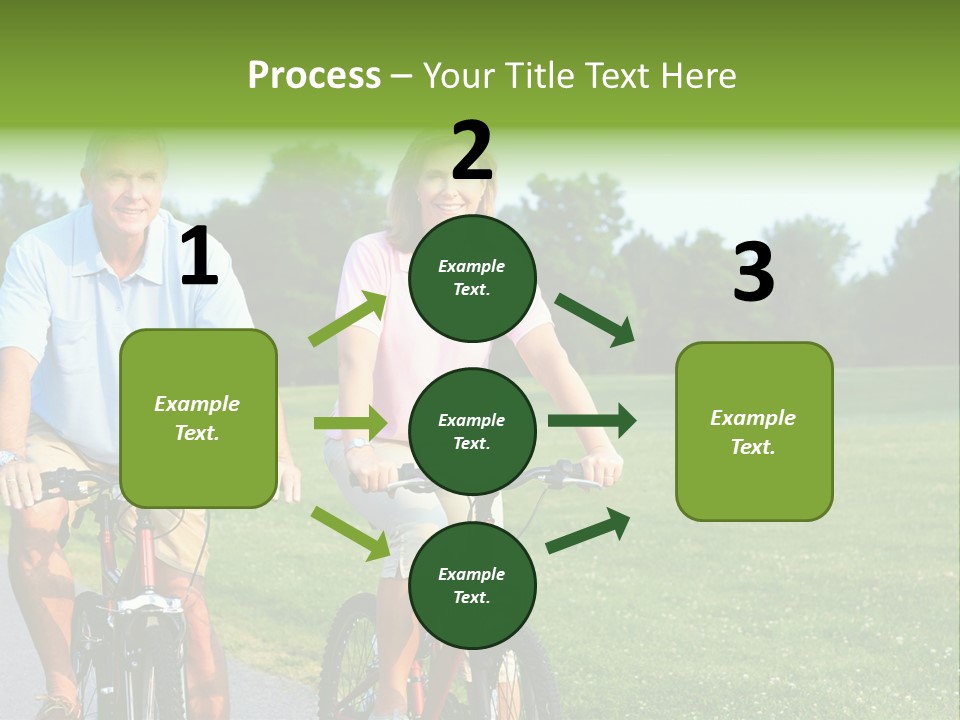 Process – Your Title Text Here

1

Example Text.

2

Example Text.

Example Text.

Example Text.

3

Example Text.